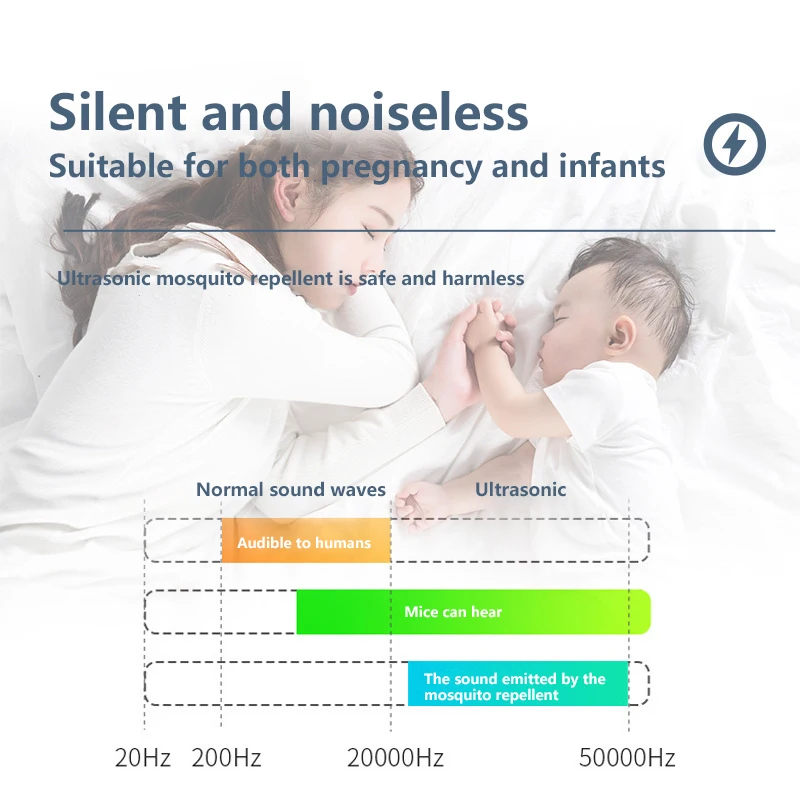 Silent and noiseless
Suitable for both pregnancy and infants

Ultrasonic mosquito repellent is safe and harmless

Normal sound waves
Ultrasonic

Audible to humans

Mice can hear

The sound emitted by the mosquito repellent

20Hz 200Hz 20000Hz 50000Hz